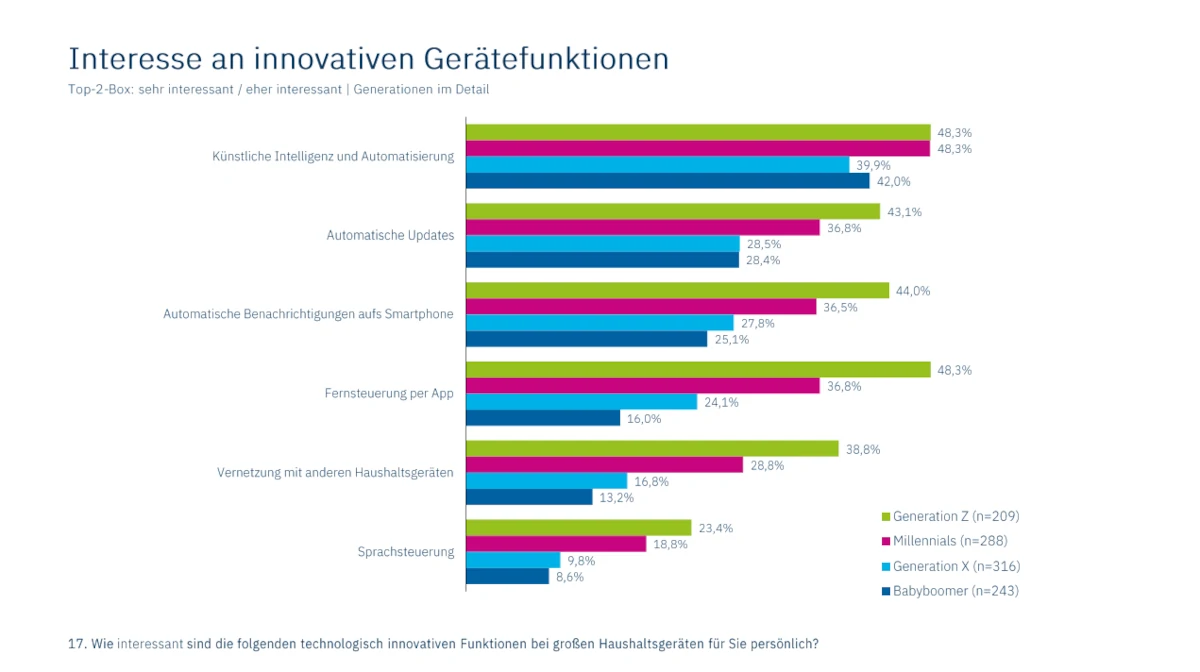 Interesse an innovativen Gerätefunktionen
Top-2-Box: sehr interessant / eher interessant | Generationen im Detail

Künstliche Intelligenz und Automatisierung
48,3%
48,3%
39,9%
42,0%

Automatische Updates
43,1%
36,8%
28,5%
28,4%

Automatische Benachrichtigungen aufs Smartphone
44,0%
36,5%
27,8%
25,1%

Fernsteuerung per App
48,3%
36,8%
24,1%
16,0%

Vernetzung mit anderen Haushaltsgeräten
38,8%
28,8%
16,8%
13,2%

Sprachsteuerung
23,4%
18,8%
9,8%
8,6%

Generation Z (n=209)
Millennials (n=288)
Generation X (n=316)
Babyboomer (n=243)

17. Wie interessant sind die folgenden technologisch innovativen Funktionen bei großen Haushaltsgeräten für Sie persönlich?